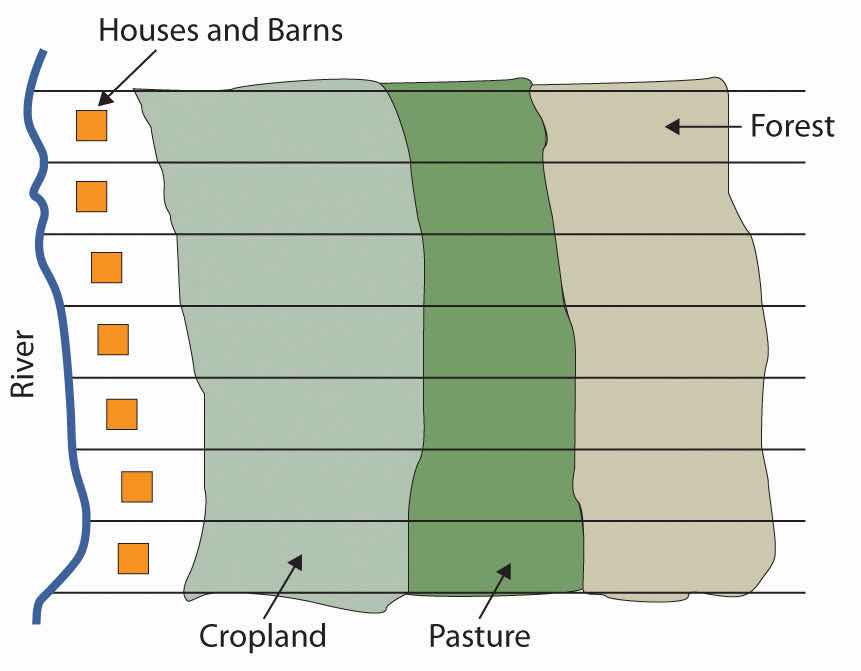 Houses and Barns

Forest

River

Cropland

Pasture